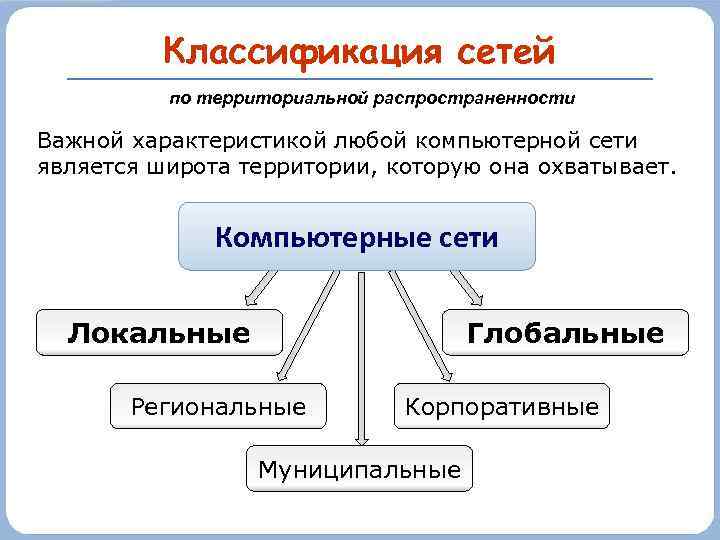 Классификация сетей

по территориальной распространенности

Важной характеристикой любой компьютерной сети является широта территории, которую она охватывает.

Компьютерные сети

Локальные

Глобальные

Региональные

Корпоративные

Муниципальные